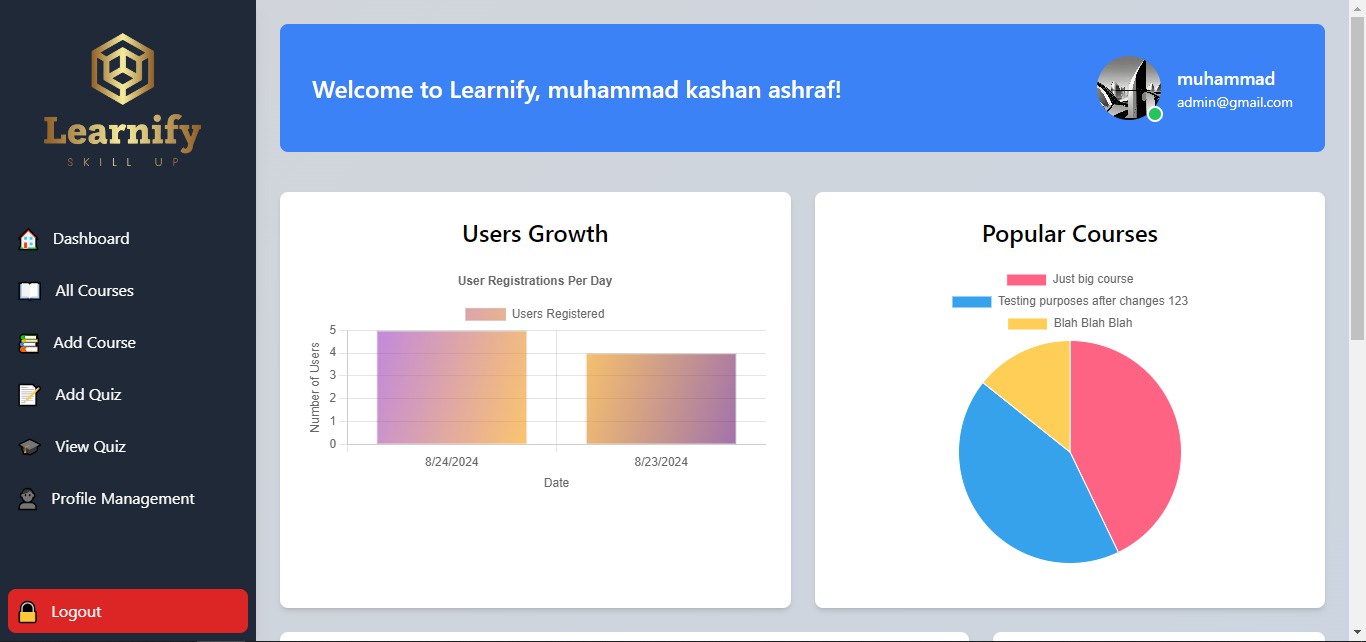 Learnify
SKILL UP

Dashboard
All Courses
Add Course
Add Quiz
View Quiz
Profile Management

Logout

Welcome to Learnify, muhammad kashan ashraf!

muhammad
admin@gmail.com

Users Growth

User Registrations Per Day

Users Registered

Number of Users

5
4
3
2
1
0

8/24/2024
8/23/2024

Date

Popular Courses

Just big course
Testing purposes after changes 123
Blah Blah Blah